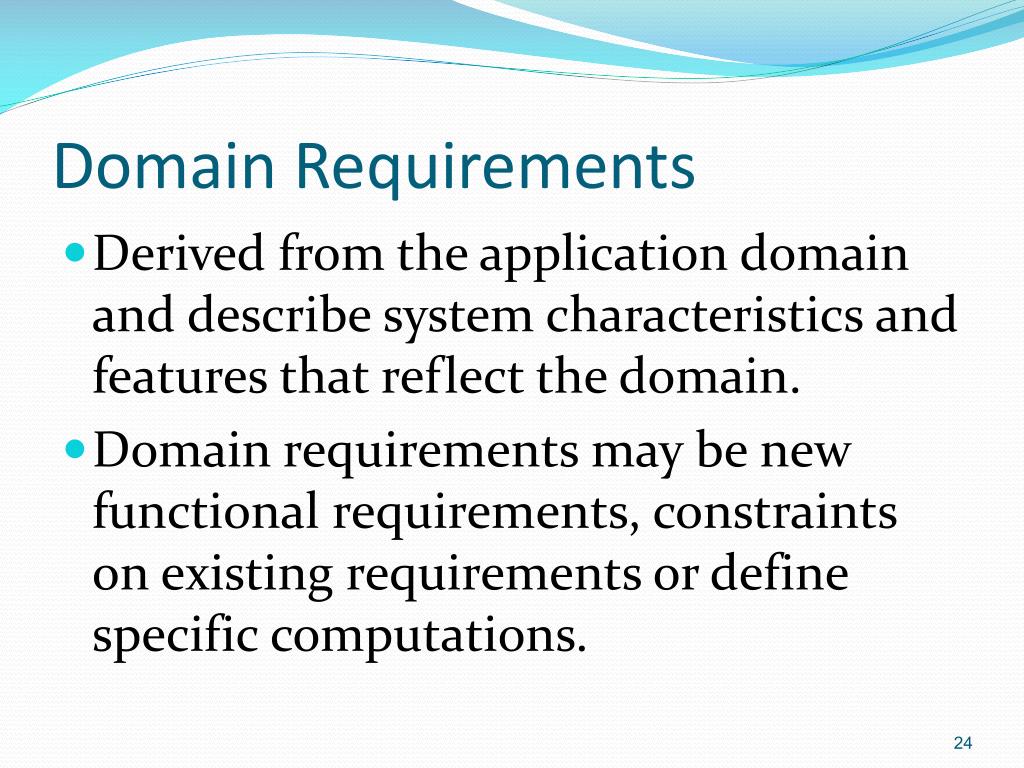 Domain Requirements

- Derived from the application domain and describe system characteristics and features that reflect the domain.
- Domain requirements may be new functional requirements, constraints on existing requirements or define specific computations.

24